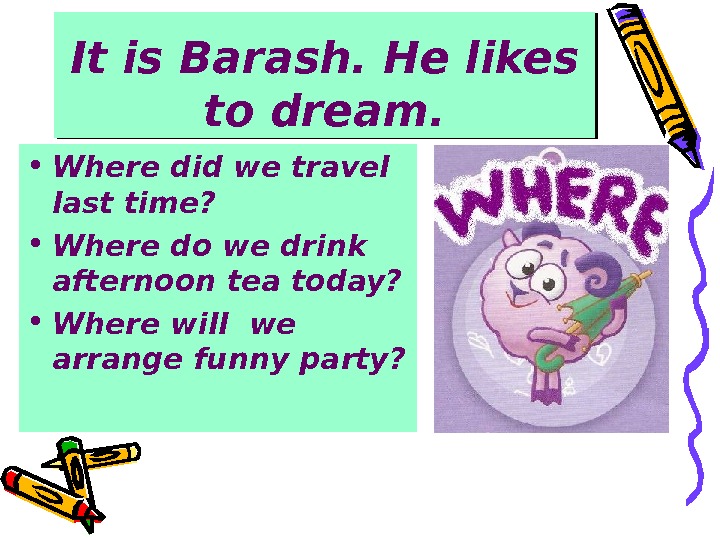 It is Barash. He likes to dream.

• Where did we travel last time?
• Where do we drink afternoon tea today?
• Where will we arrange funny party?

WHERE